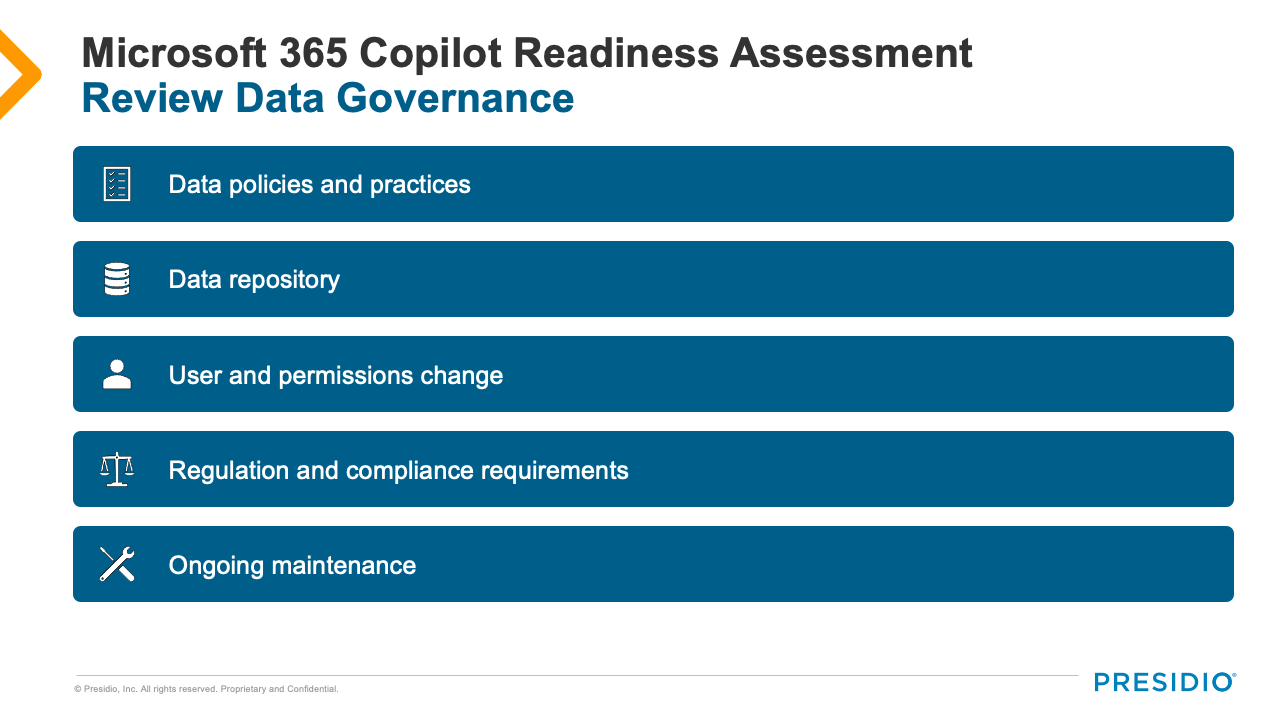 Microsoft 365 Copilot Readiness Assessment
Review Data Governance

Data policies and practices

Data repository

User and permissions change

Regulation and compliance requirements

Ongoing maintenance

© Presidio, Inc. All rights reserved. Proprietary and Confidential.

PRESIDIO®